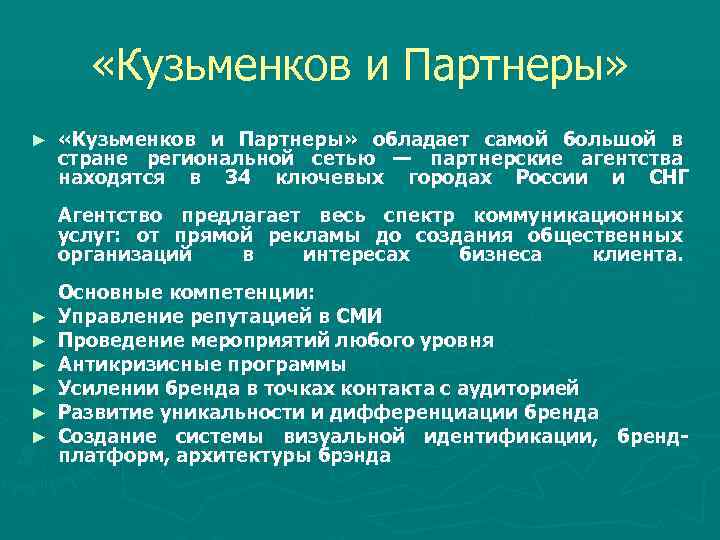 «Кузьменков и Партнеры»

► «Кузьменков и Партнеры» обладает самой большой в стране региональной сетью — партнерские агентства находятся в 34 ключевых городах России и СНГ

Агентство предлагает весь спектр коммуникационных услуг: от прямой рекламы до создания общественных организаций в интересах бизнеса клиента.

Основные компетенции:
► Управление репутацией в СМИ
► Проведение мероприятий любого уровня
► Антикризисные программы
► Усилении бренда в точках контакта с аудиторией
► Развитие уникальности и дифференциации бренда
► Создание системы визуальной идентификации, бренд-платформ, архитектуры брэнда